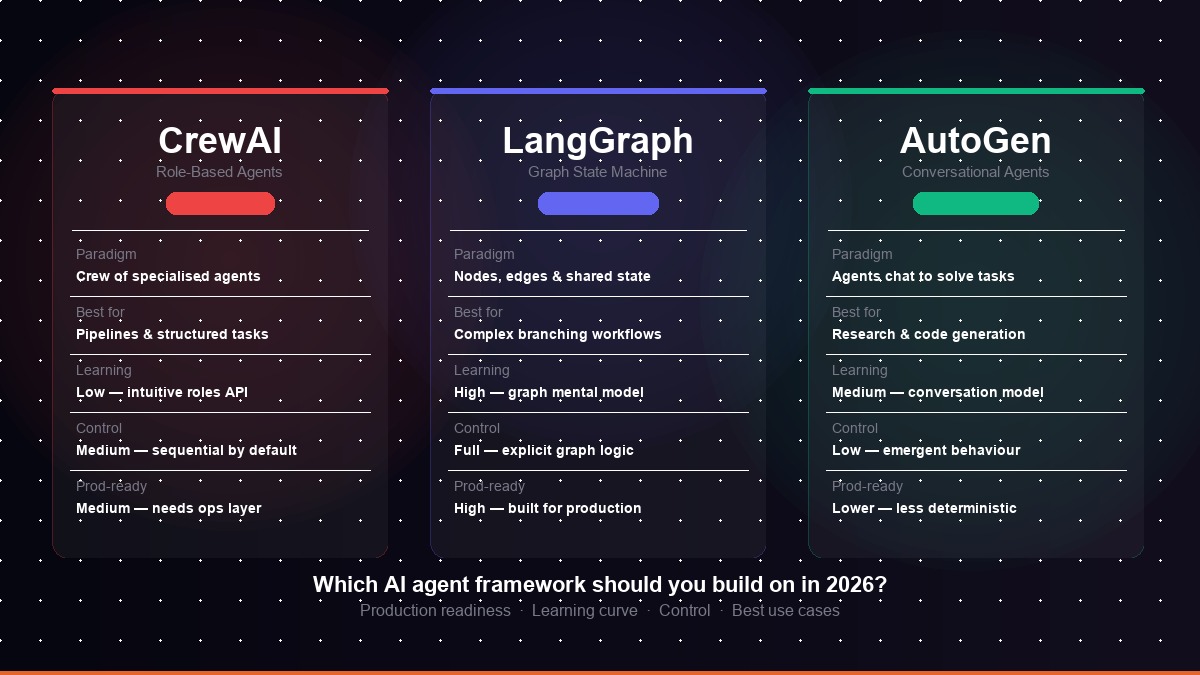 CrewAI
Role-Based Agents

Paradigm
Crew of specialised agents

Best for
Pipelines & structured tasks

Learning
Low — intuitive roles API

Control
Medium — sequential by default

Prod-ready
Medium — needs ops layer

LangGraph
Graph State Machine

Paradigm
Nodes, edges & shared state

Best for
Complex branching workflows

Learning
High — graph mental model

Control
Full — explicit graph logic

Prod-ready
High — built for production

AutoGen
Conversational Agents

Paradigm
Agents chat to solve tasks

Best for
Research & code generation

Learning
Medium — conversation model

Control
Low — emergent behaviour

Prod-ready
Lower — less deterministic

Which AI agent framework should you build on in 2026?
Production readiness · Learning curve · Control · Best use cases